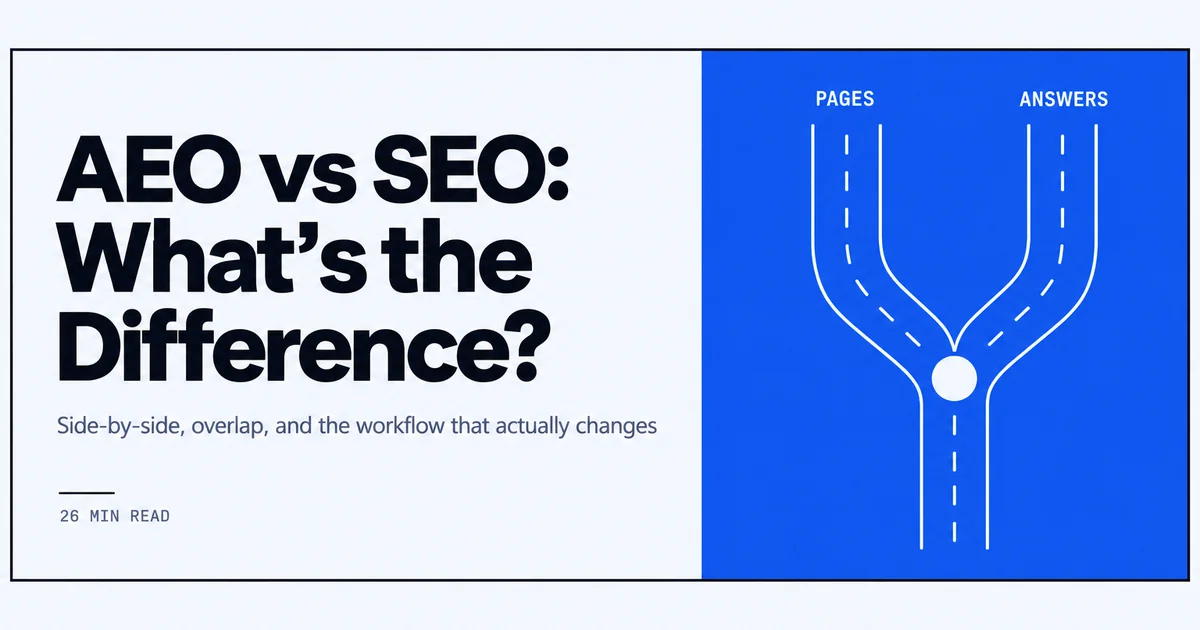 AEO vs SEO: What's the Difference?

Side-by-side, overlap, and the workflow that actually changes

26 MIN READ

PAGES

ANSWERS